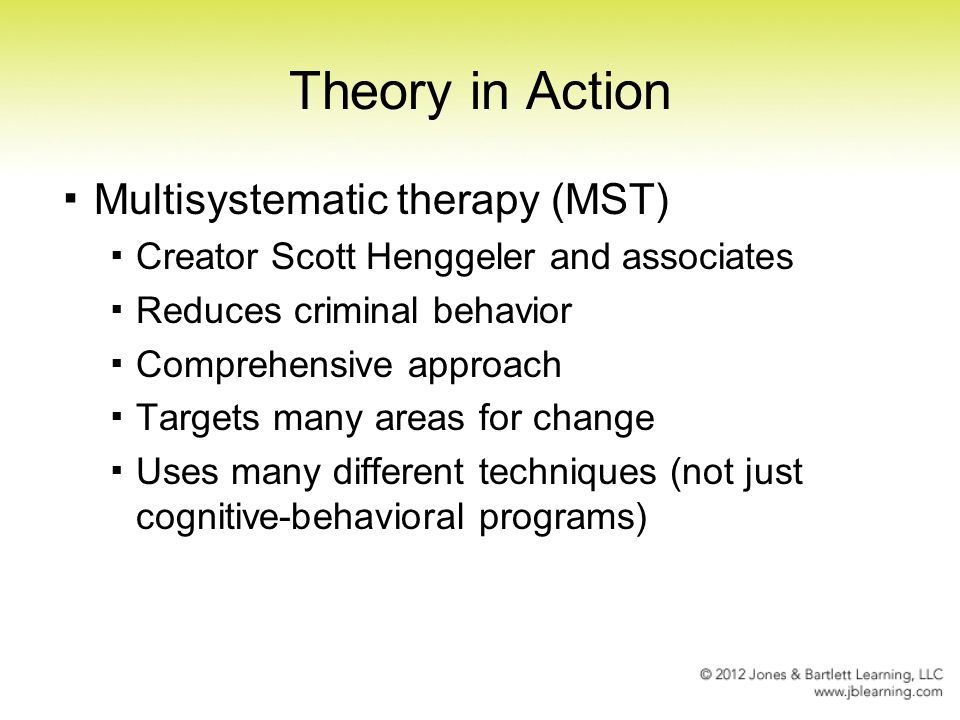 Theory in Action

▪ Multisystematic therapy (MST)
  ▪ Creator Scott Henggeler and associates
  ▪ Reduces criminal behavior
  ▪ Comprehensive approach
  ▪ Targets many areas for change
  ▪ Uses many different techniques (not just cognitive-behavioral programs)

© 2012 Jones & Bartlett Learning, LLC
www.jblearning.com